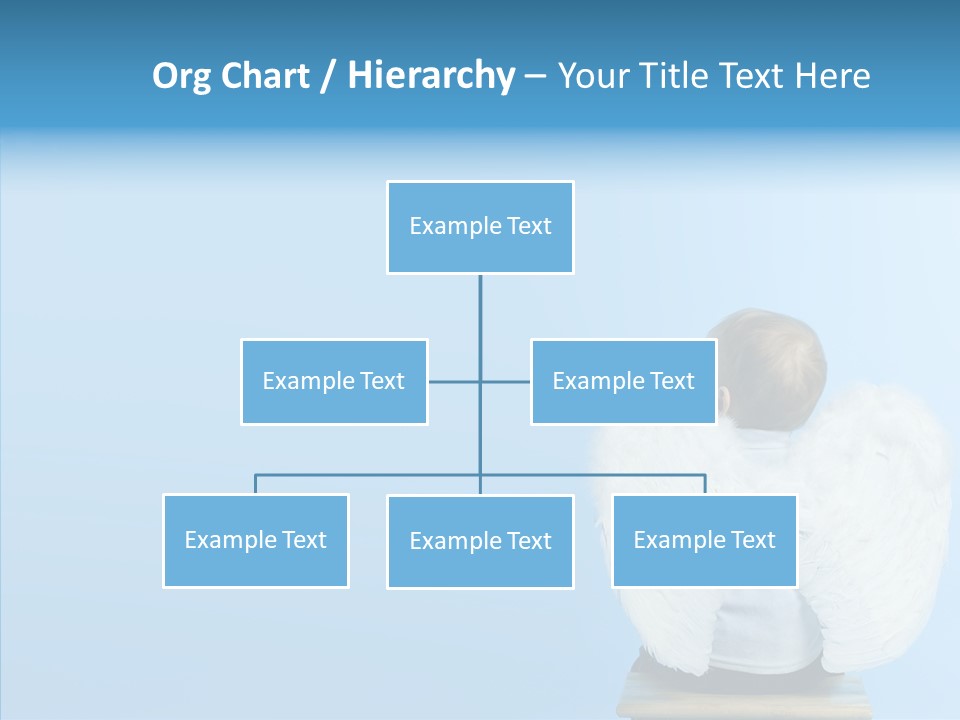 Org Chart / Hierarchy – Your Title Text Here

Example Text

Example Text

Example Text

Example Text

Example Text

Example Text